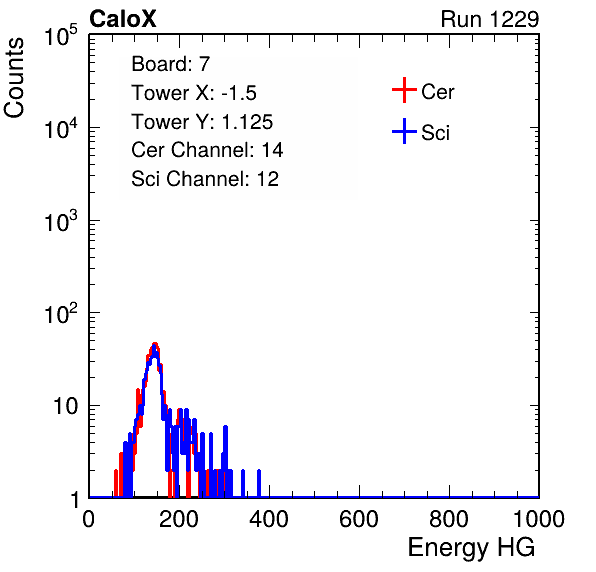 CaloX

Run 1229

Counts

$10^5$

$10^4$

$10^3$

$10^2$

10

1

Board: 7

Tower X: -1.5

Tower Y: 1.125

Cer Channel: 14

Sci Channel: 12

Cer

Sci

0

200

400

600

800

1000

Energy HG